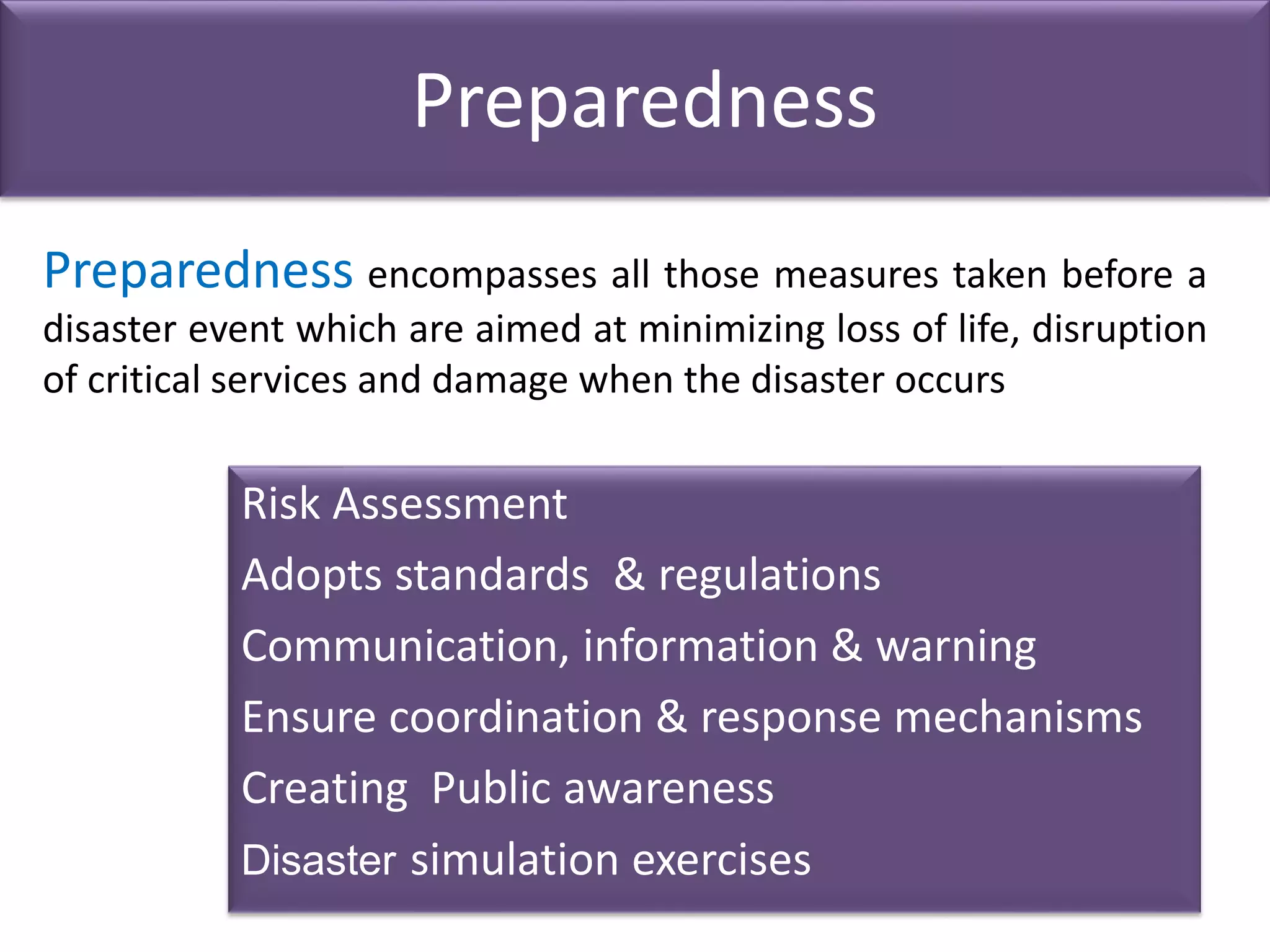 Preparedness

Preparedness encompasses all those measures taken before a disaster event which are aimed at minimizing loss of life, disruption of critical services and damage when the disaster occurs

Risk Assessment
Adopts standards & regulations
Communication, information & warning
Ensure coordination & response mechanisms
Creating Public awareness
Disaster simulation exercises